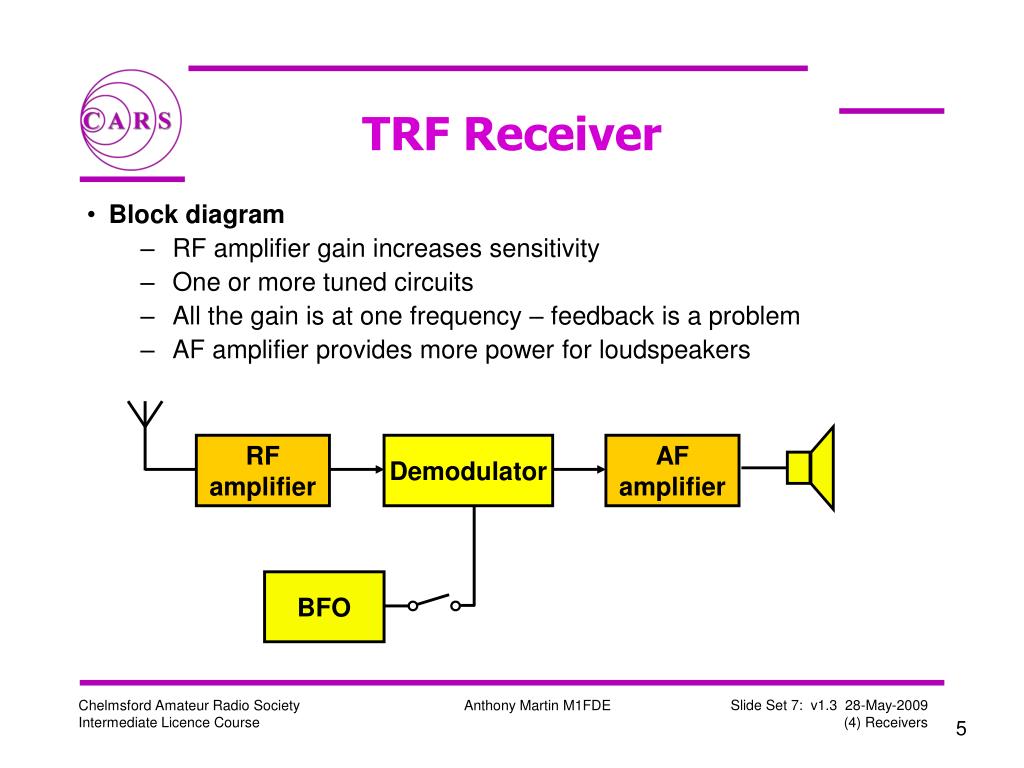 CARS

TRF Receiver

• Block diagram
 – RF amplifier gain increases sensitivity
 – One or more tuned circuits
 – All the gain is at one frequency – feedback is a problem
 – AF amplifier provides more power for loudspeakers

RF amplifier

Demodulator

AF amplifier

BFO

Chelmsford Amateur Radio Society
Intermediate Licence Course

Anthony Martin M1FDE

Slide Set 7: v1.3 28-May-2009
(4) Receivers

5